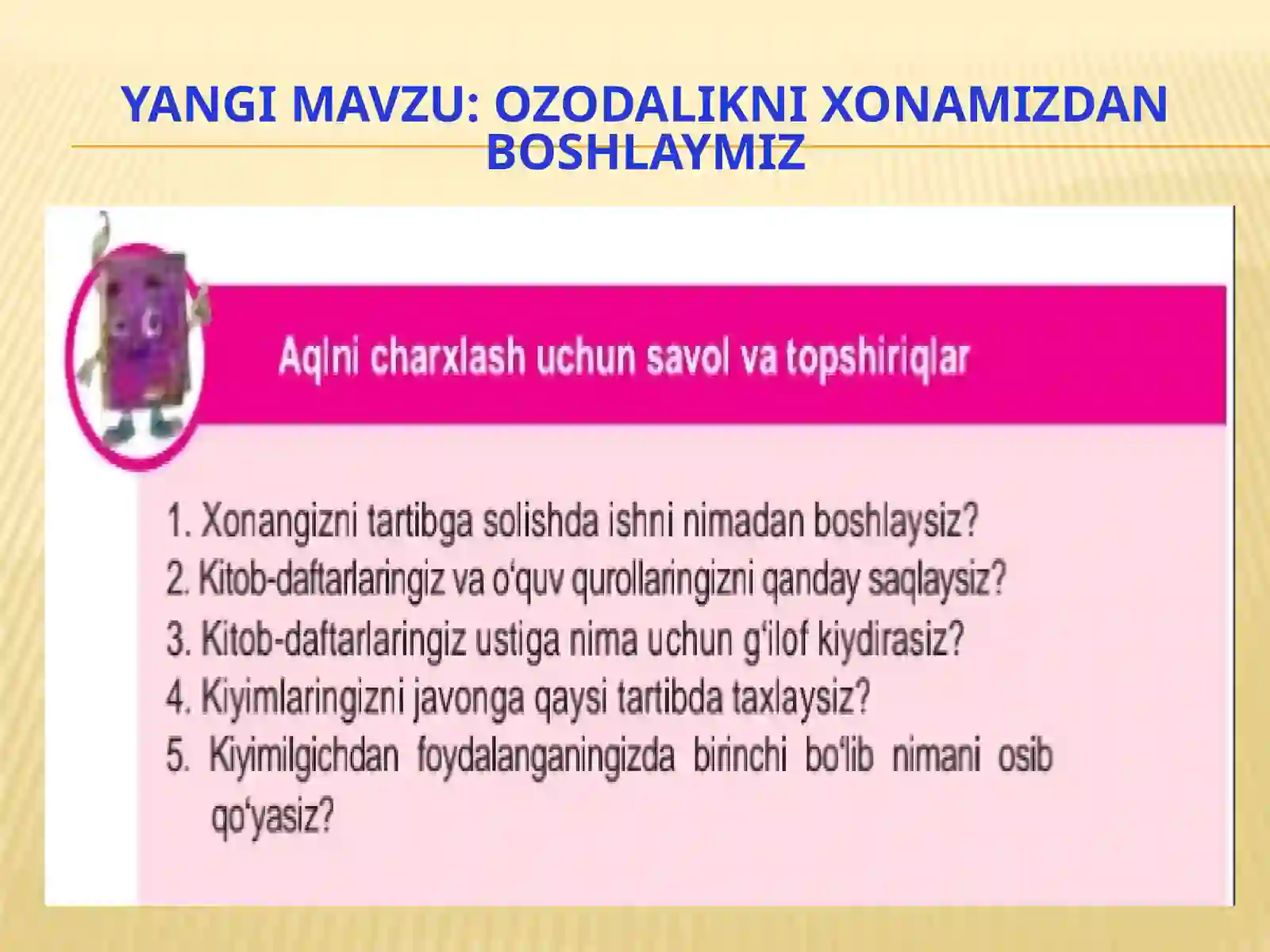 YANGI MAVZU: OZODALIKNI XONAMIZDAN BOSHLAYMIZ

Aqlni charxlash uchun savol va topshiriqlar

1. Xonangizni tartibga solishda ishni nimadan boshlaysiz?
2. Kitob-daftarlaringiz va o'quv qurollaringizni qanday saqlaysiz?
3. Kitob-daftarlaringiz ustiga nima uchun g'ilof kiydirasiz?
4. Kiyimlaringizni javonga qaysi tartibda taxlaysiz?
5. Kiyimilgichdan foydalanganingizda birinchi bo'lib nimani osib qo'yasiz?